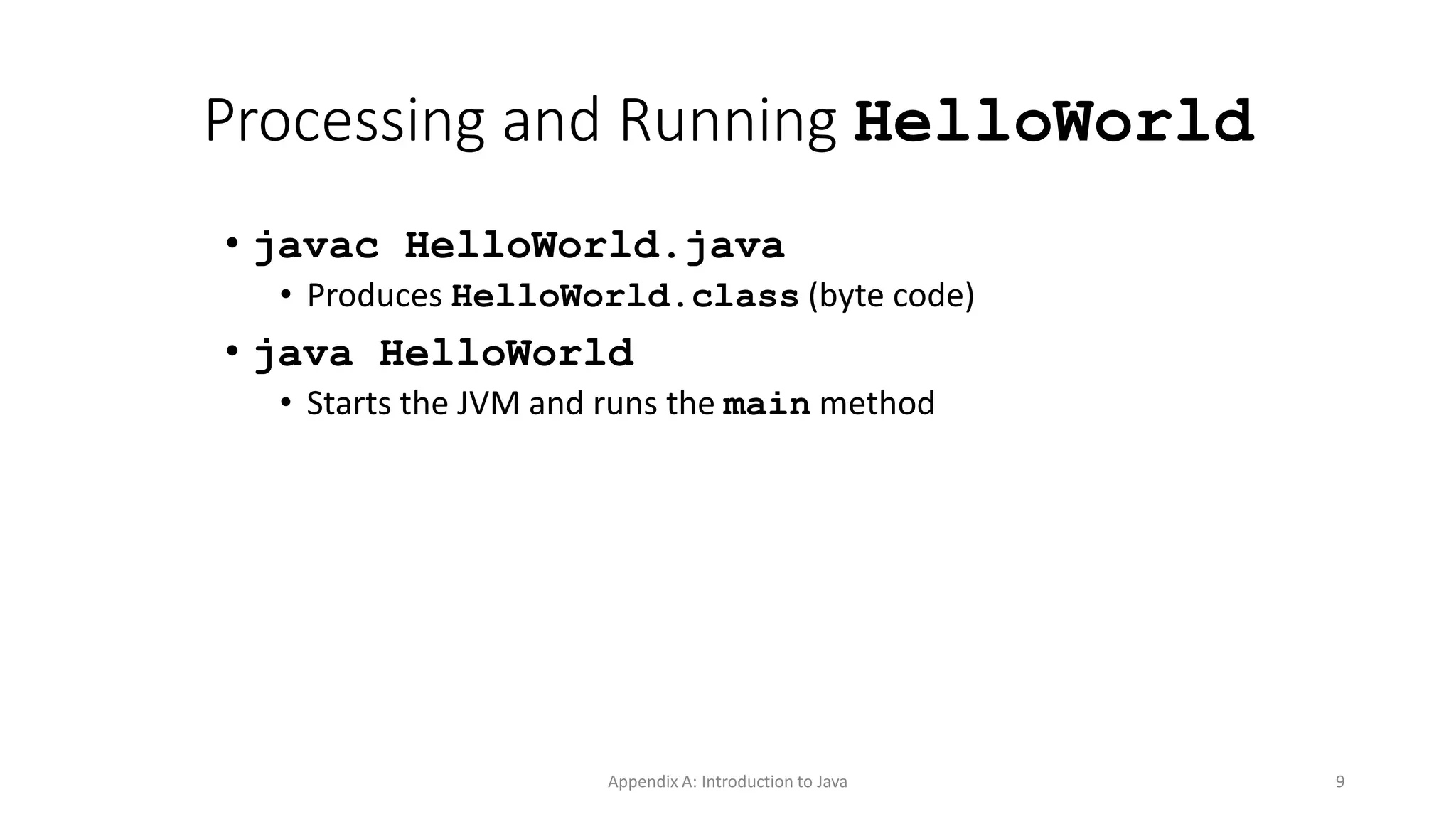 Processing and Running HelloWorld

• javac HelloWorld.java
  • Produces HelloWorld.class (byte code)
• java HelloWorld
  • Starts the JVM and runs the main method

Appendix A: Introduction to Java

9